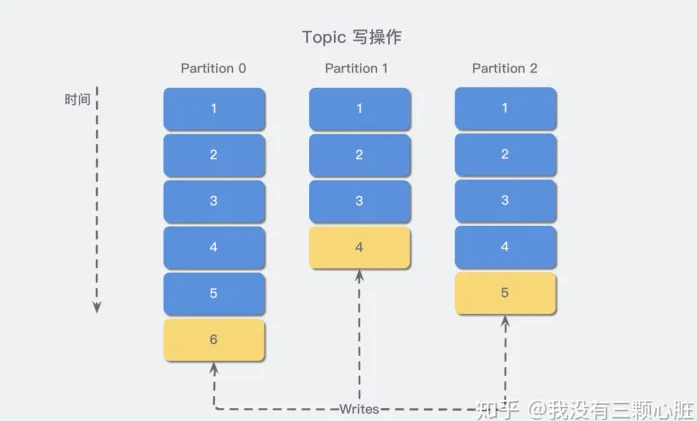 Topic 写操作

时间

Partition 0

1
2
3
4
5
6

Partition 1

1
2
3
4

Partition 2

1
2
3
4
5

Writes

知乎 @我没有三颗心脏